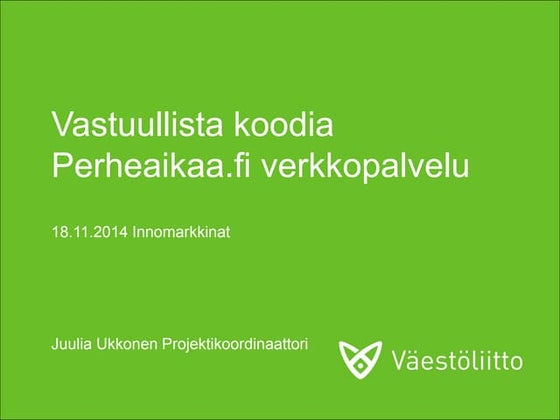 Vastuullista koodia
Perheaikaa.fi verkkopalvelu

18.11.2014 Innomarkkinat

Juulia Ukkonen Projektikoordinaattori

Väestöliitto